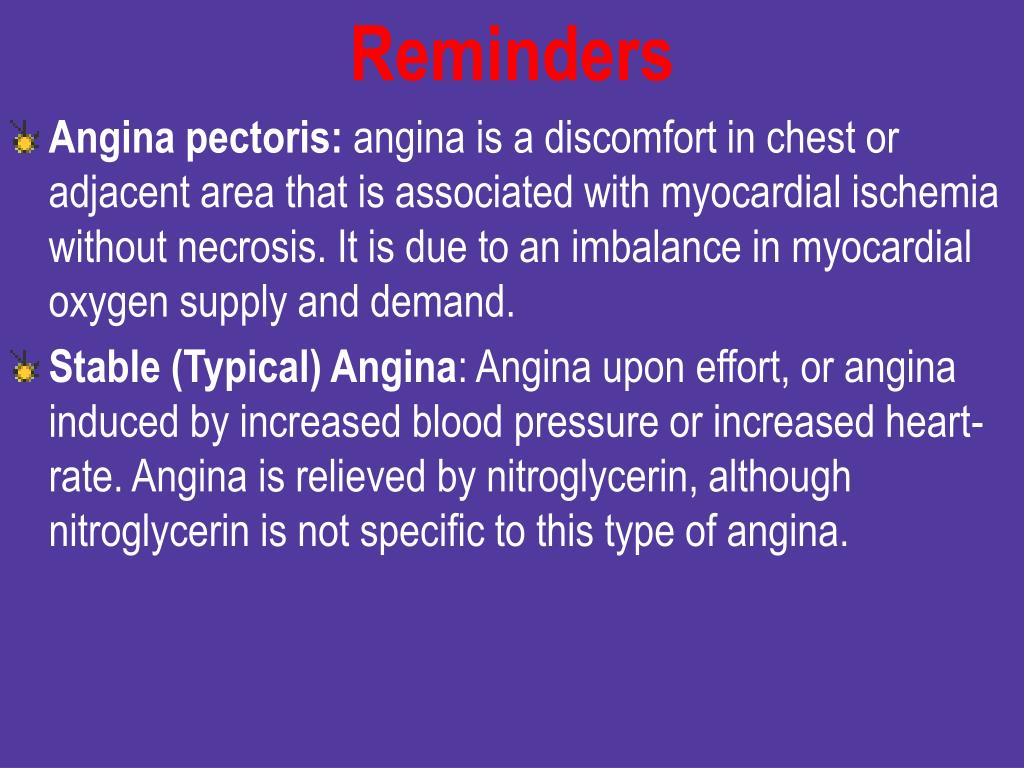 Reminders

Angina pectoris: angina is a discomfort in chest or adjacent area that is associated with myocardial ischemia without necrosis. It is due to an imbalance in myocardial oxygen supply and demand.

Stable (Typical) Angina: Angina upon effort, or angina induced by increased blood pressure or increased heart-rate. Angina is relieved by nitroglycerin, although nitroglycerin is not specific to this type of angina.